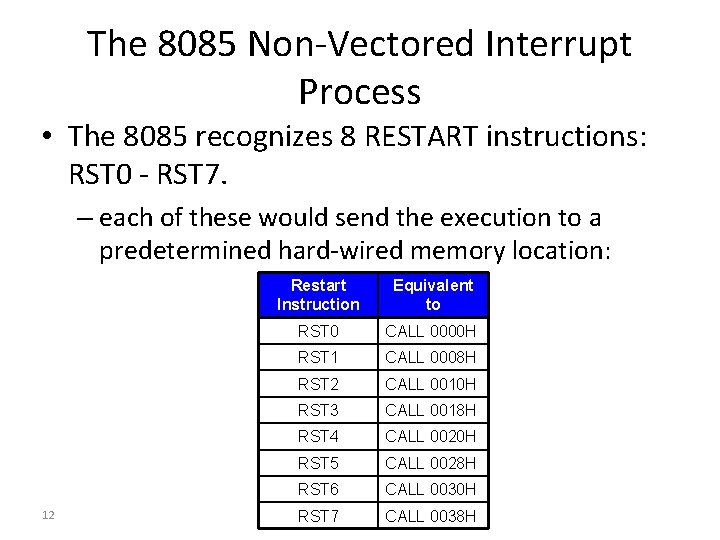 The 8085 Non-Vectored Interrupt Process

• The 8085 recognizes 8 RESTART instructions: RST0 - RST7.

– each of these would send the execution to a predetermined hard-wired memory location:

| Restart Instruction | Equivalent to |
|---|---|
| RST0 | CALL 0000H |
| RST1 | CALL 0008H |
| RST2 | CALL 0010H |
| RST3 | CALL 0018H |
| RST4 | CALL 0020H |
| RST5 | CALL 0028H |
| RST6 | CALL 0030H |
| RST7 | CALL 0038H |

12